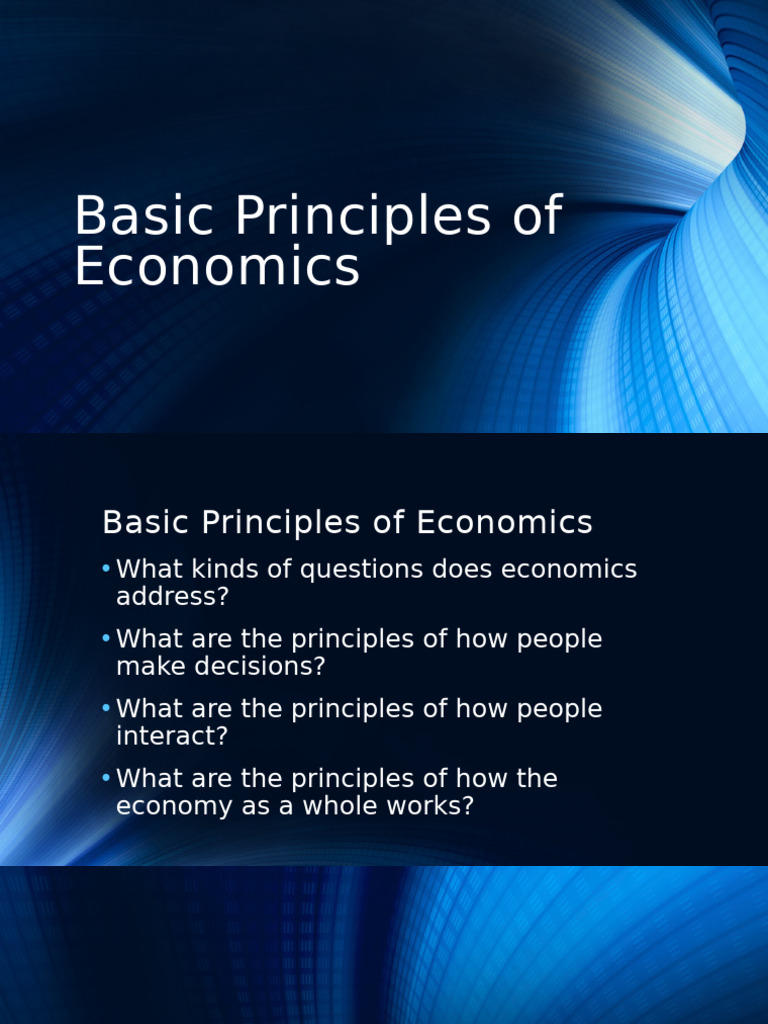 Basic Principles of Economics

Basic Principles of Economics

• What kinds of questions does economics address?
• What are the principles of how people make decisions?
• What are the principles of how people interact?
• What are the principles of how the economy as a whole works?